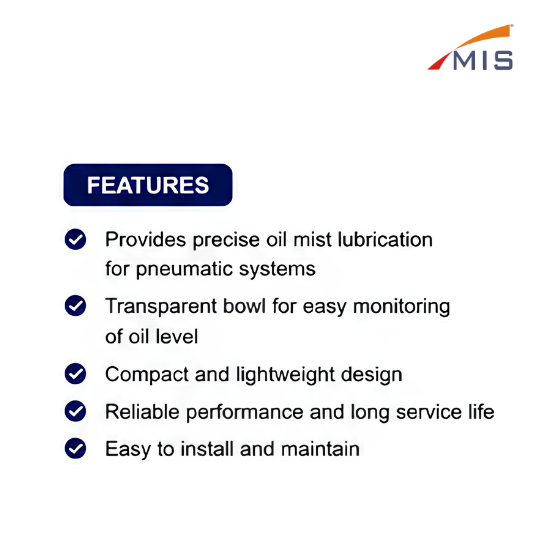 MIS

FEATURES

Provides precise oil mist lubrication for pneumatic systems

Transparent bowl for easy monitoring of oil level

Compact and lightweight design

Reliable performance and long service life

Easy to install and maintain